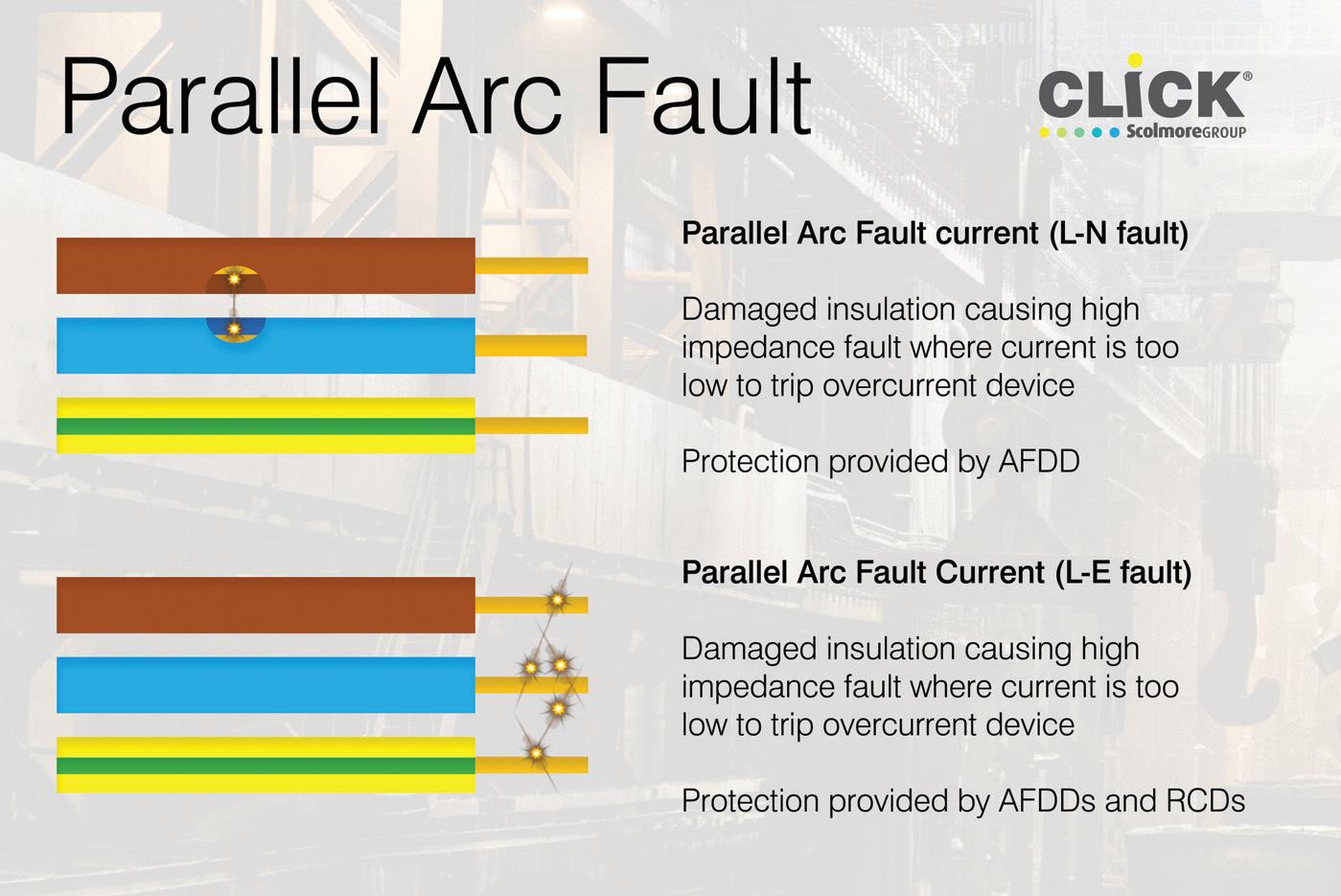 Parallel Arc Fault

CLICK®
ScolmoreGROUP

Parallel Arc Fault current (L-N fault)

Damaged insulation causing high impedance fault where current is too low to trip overcurrent device

Protection provided by AFDD

Parallel Arc Fault Current (L-E fault)

Damaged insulation causing high impedance fault where current is too low to trip overcurrent device

Protection provided by AFDDs and RCDs